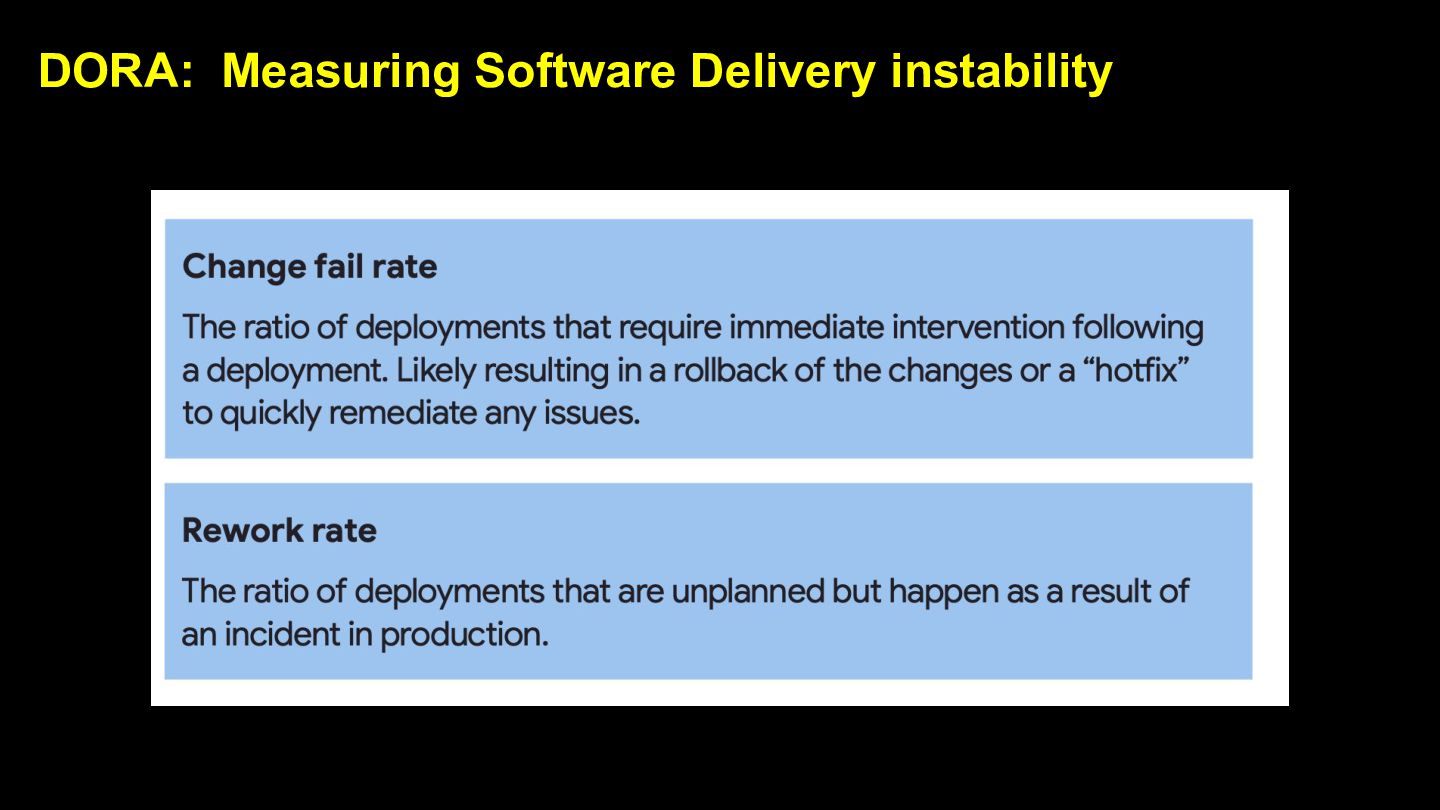 DORA:  Measuring Software Delivery instability

Change fail rate

The ratio of deployments that require immediate intervention following a deployment. Likely resulting in a rollback of the changes or a “hotfix” to quickly remediate any issues.

Rework rate

The ratio of deployments that are unplanned but happen as a result of an incident in production.